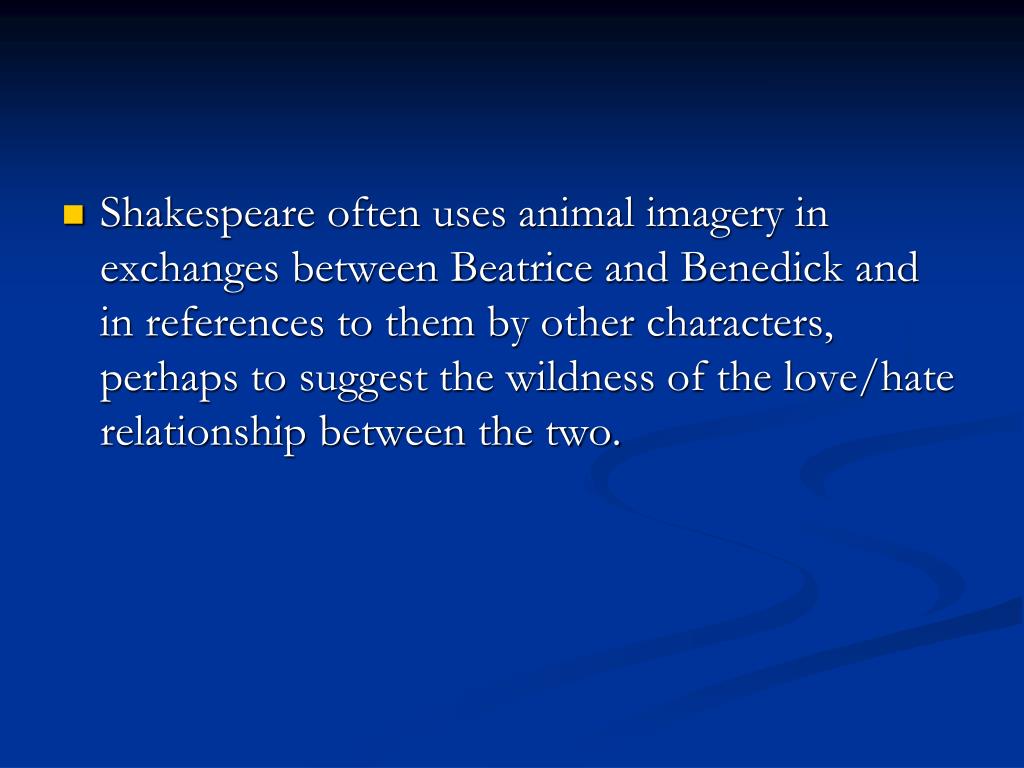 Shakespeare often uses animal imagery in exchanges between Beatrice and Benedick and in references to them by other characters, perhaps to suggest the wildness of the love/hate relationship between the two.